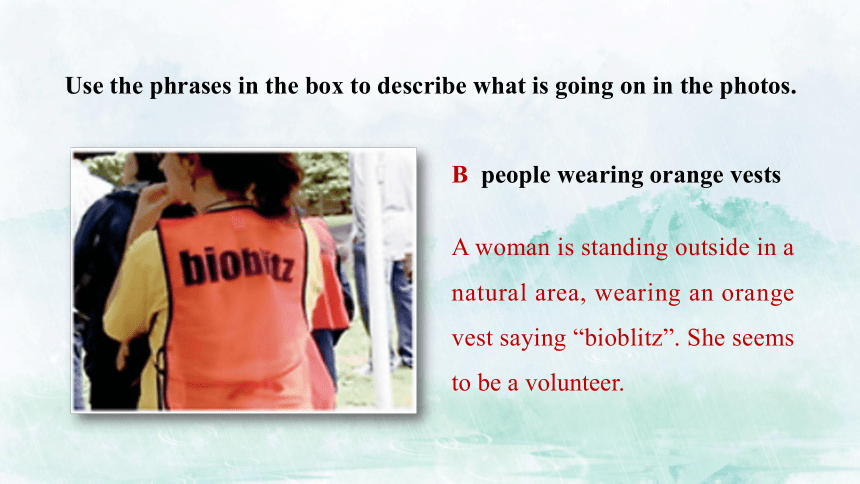 Use the phrases in the box to describe what is going on in the photos.

bioblitz

B people wearing orange vests

A woman is standing outside in a natural area, wearing an orange vest saying “bioblitz”. She seems to be a volunteer.